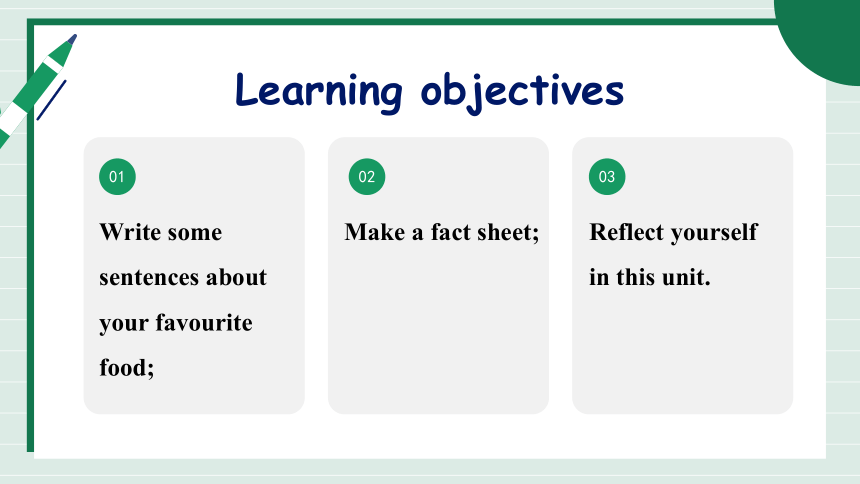 Learning objectives

01

Write some sentences about your favourite food;

02

Make a fact sheet;

03

Reflect yourself in this unit.